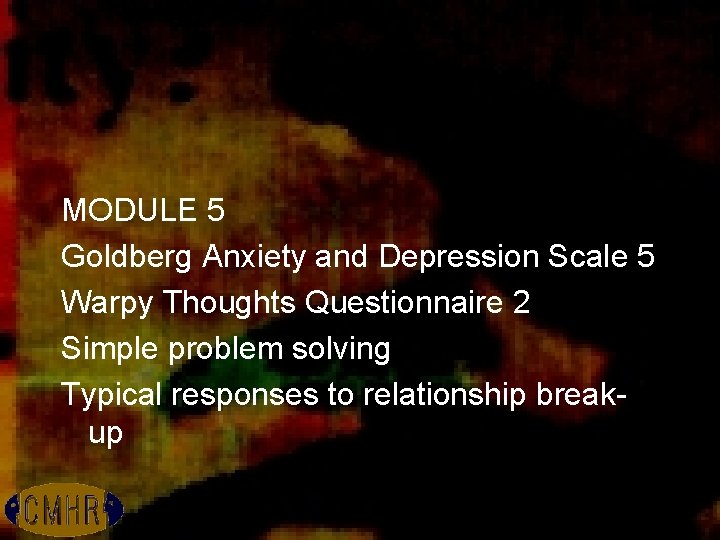 MODULE 5

Goldberg Anxiety and Depression Scale 5

Warpy Thoughts Questionnaire 2

Simple problem solving

Typical responses to relationship break-up

CMHR